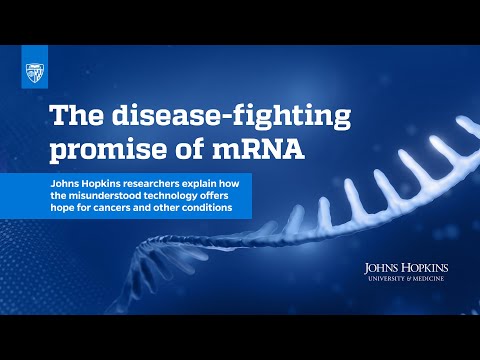 The disease-fighting promise of mRNA

Johns Hopkins researchers explain how the misunderstood technology offers hope for cancers and other conditions

JOHNS HOPKINS
UNIVERSITY & MEDICINE